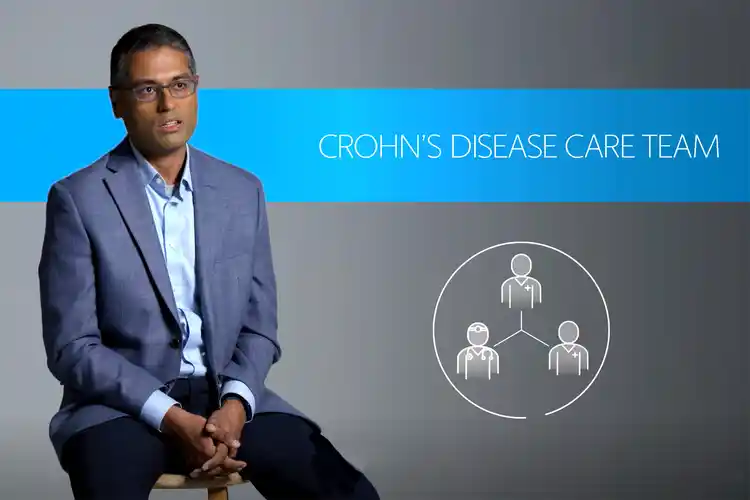 CROHN'S DISEASE CARE TEAM